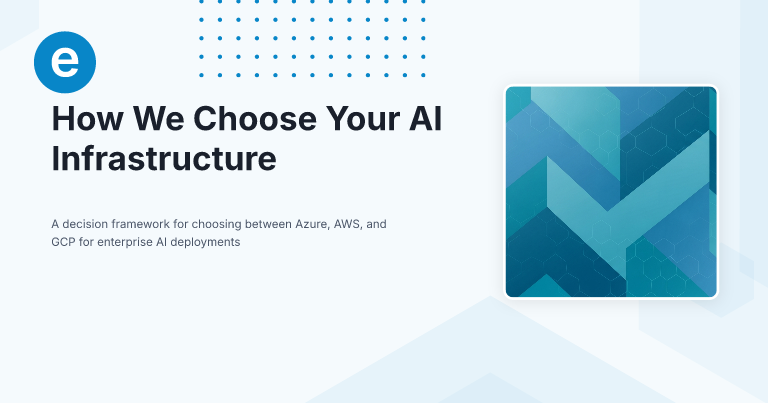 e

How We Choose Your AI Infrastructure

A decision framework for choosing between Azure, AWS, and GCP for enterprise AI deployments